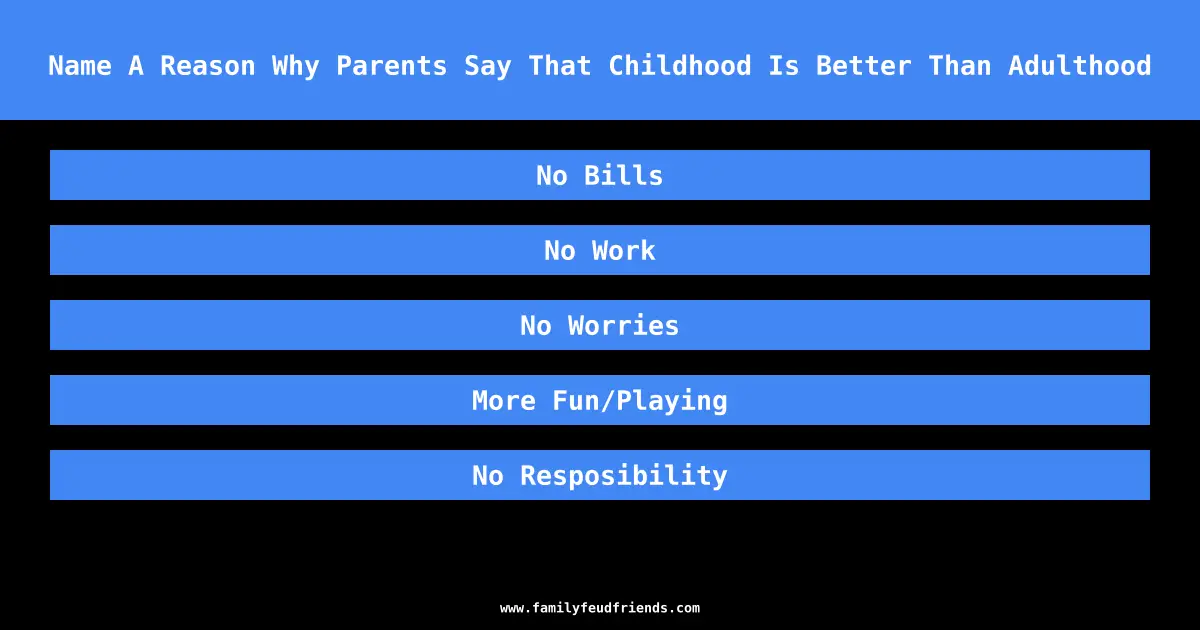 Name A Reason Why Parents Say That Childhood Is Better Than Adulthood

No Bills

No Work

No Worries

More Fun/Playing

No Resposibility

www.familyfeudfriends.com